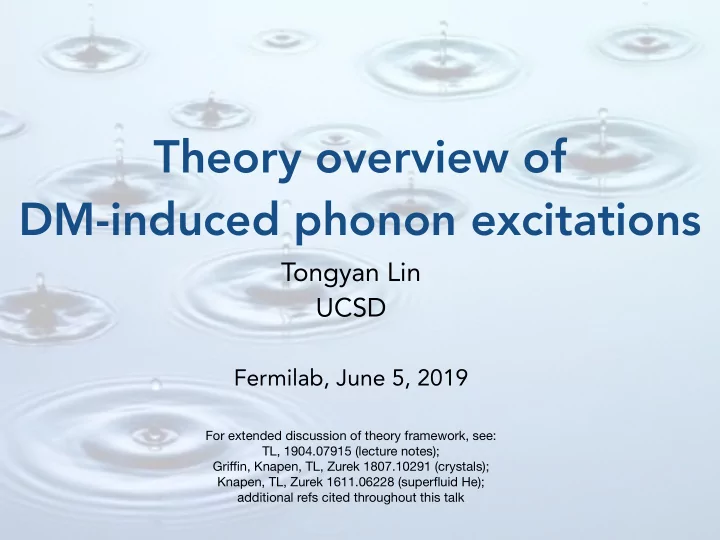 Theory overview of DM-induced phonon excitations

Tongyan Lin
UCSD

Fermilab, June 5, 2019

For extended discussion of theory framework, see:
TL, 1904.07915 (lecture notes);
Griffin, Knapen, TL, Zurek 1807.10291 (crystals);
Knapen, TL, Zurek 1611.06228 (superfluid He);
additional refs cited throughout this talk